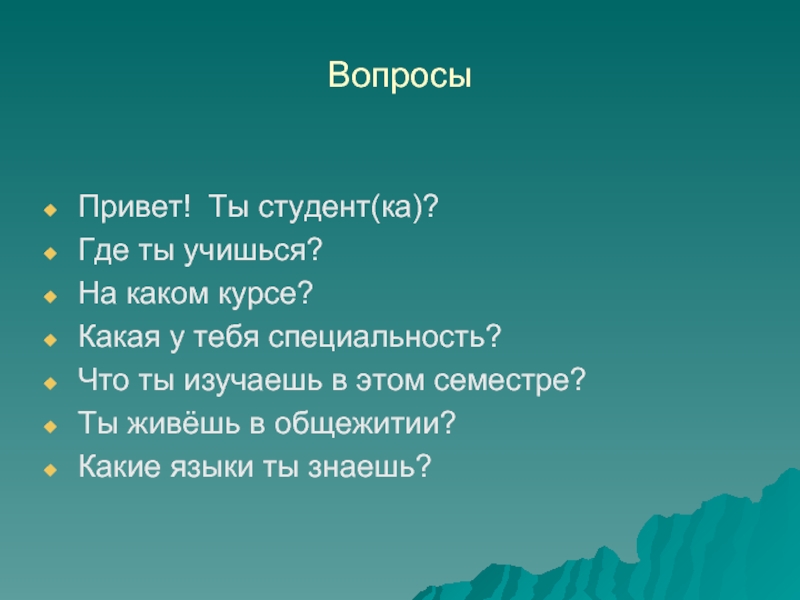 Вопросы

Привет!  Ты студент(ка)?
Где ты учишься?
На каком курсе?
Какая у тебя специальность?
Что ты изучаешь в этом семестре?
Ты живёшь в общежитии?
Какие языки ты знаешь?